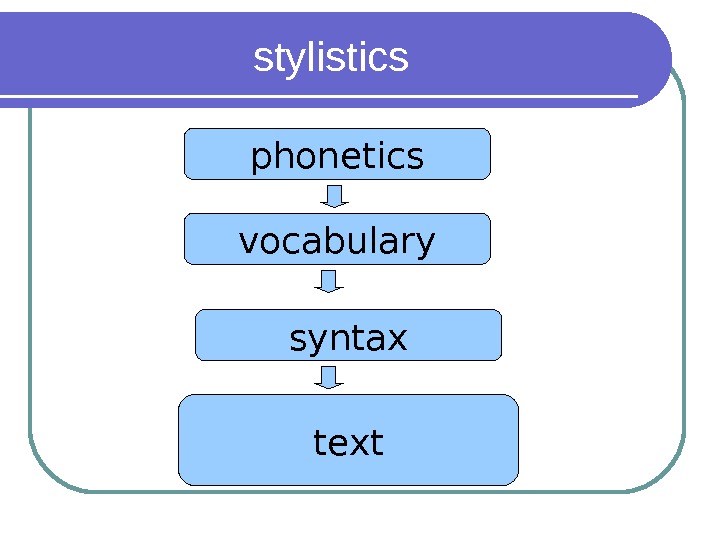 stylistics

phonetics

vocabulary

syntax

text